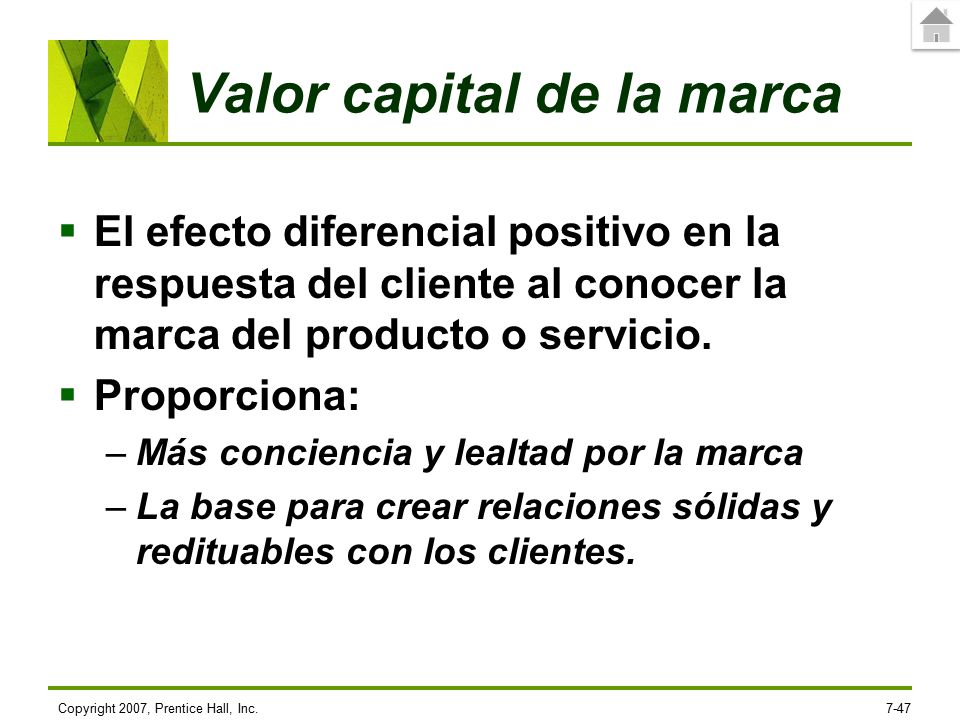 Valor capital de la marca

▪ El efecto diferencial positivo en la respuesta del cliente al conocer la marca del producto o servicio.

▪ Proporciona:
– Más conciencia y lealtad por la marca
– La base para crear relaciones sólidas y redituables con los clientes.

Copyright 2007, Prentice Hall, Inc.

7-47